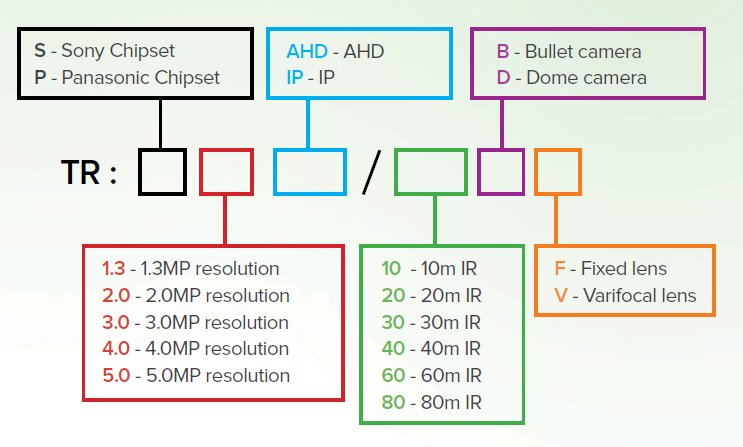 S - Sony Chipset
P - Panasonic Chipset

AHD - AHD
IP - IP

B - Bullet camera
D - Dome camera

TR : /

1.3 - 1.3MP resolution
2.0 - 2.0MP resolution
3.0 - 3.0MP resolution
4.0 - 4.0MP resolution
5.0 - 5.0MP resolution

10 - 10m IR
20 - 20m IR
30 - 30m IR
40 - 40m IR
60 - 60m IR
80 - 80m IR

F - Fixed lens
V - Varifocal lens